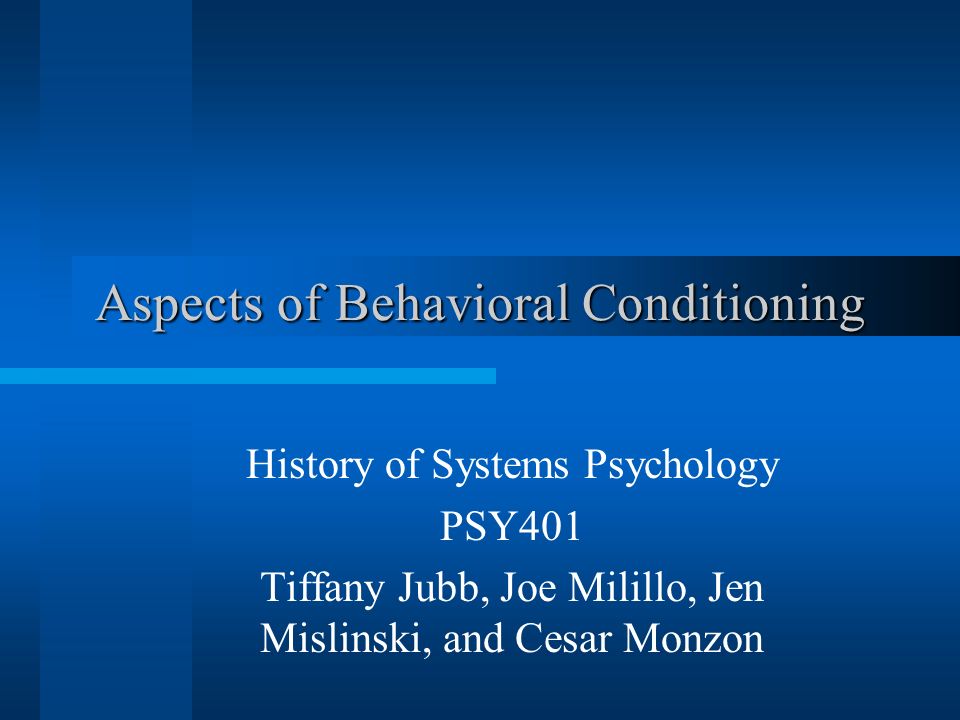 Aspects of Behavioral Conditioning

History of Systems Psychology

PSY401

Tiffany Jubb, Joe Milillo, Jen Mislinski, and Cesar Monzon